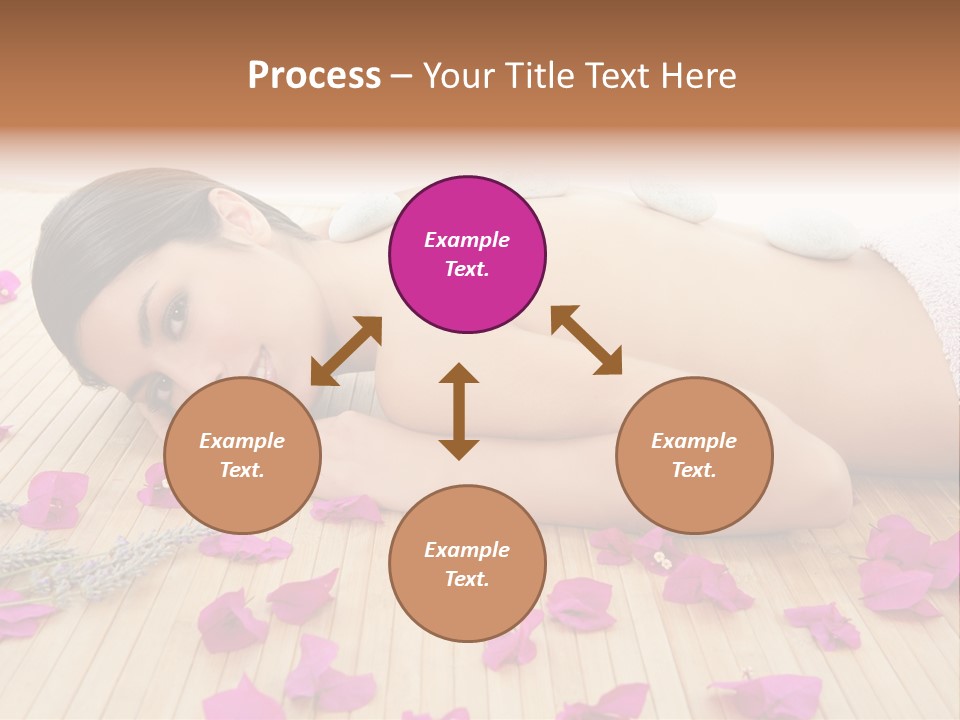 Process – Your Title Text Here

Example Text.

Example Text.

Example Text.

Example Text.